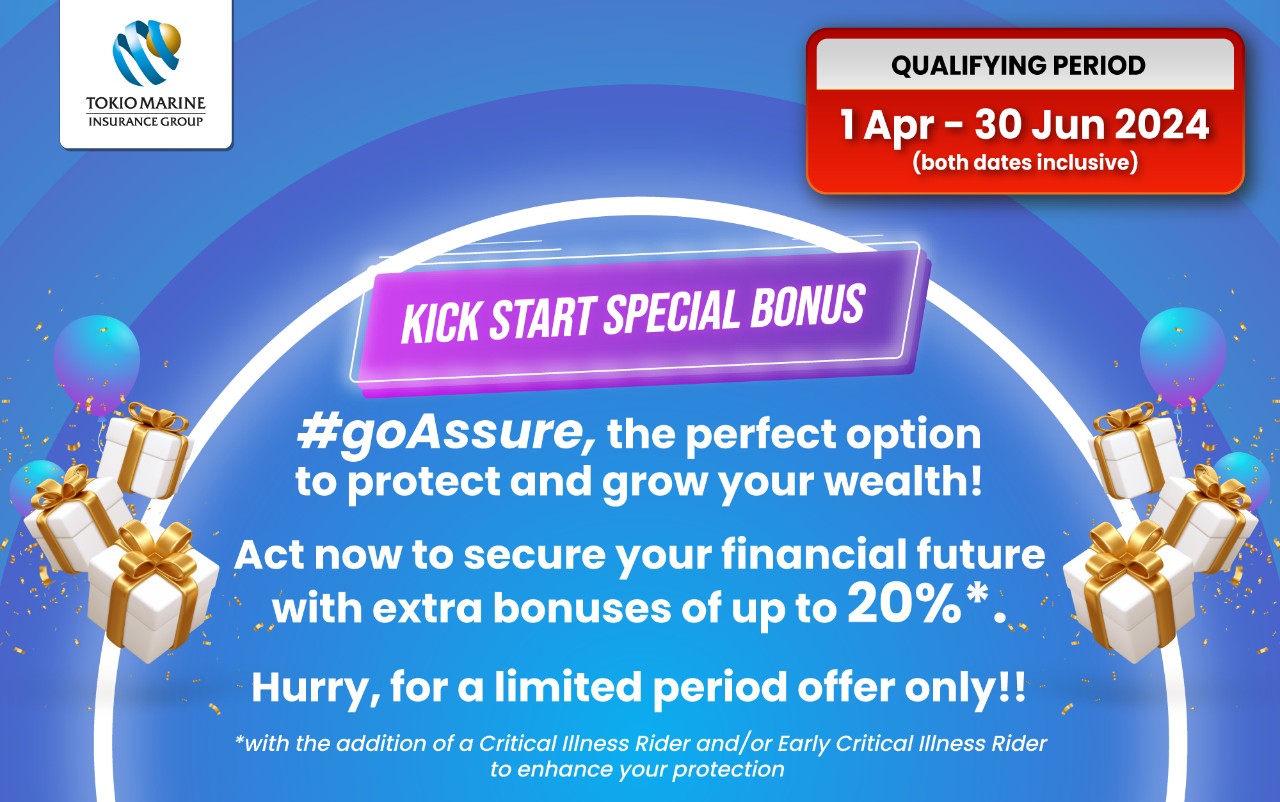 TOKIO MARINE
INSURANCE GROUP

QUALIFYING PERIOD
1 Apr - 30 Jun 2024
(both dates inclusive)

KICK START SPECIAL BONUS

#goAssure, the perfect option to protect and grow your wealth!

Act now to secure your financial future with extra bonuses of up to 20%*.

Hurry, for a limited period offer only!!

*with the addition of a Critical Illness Rider and/or Early Critical Illness Rider to enhance your protection